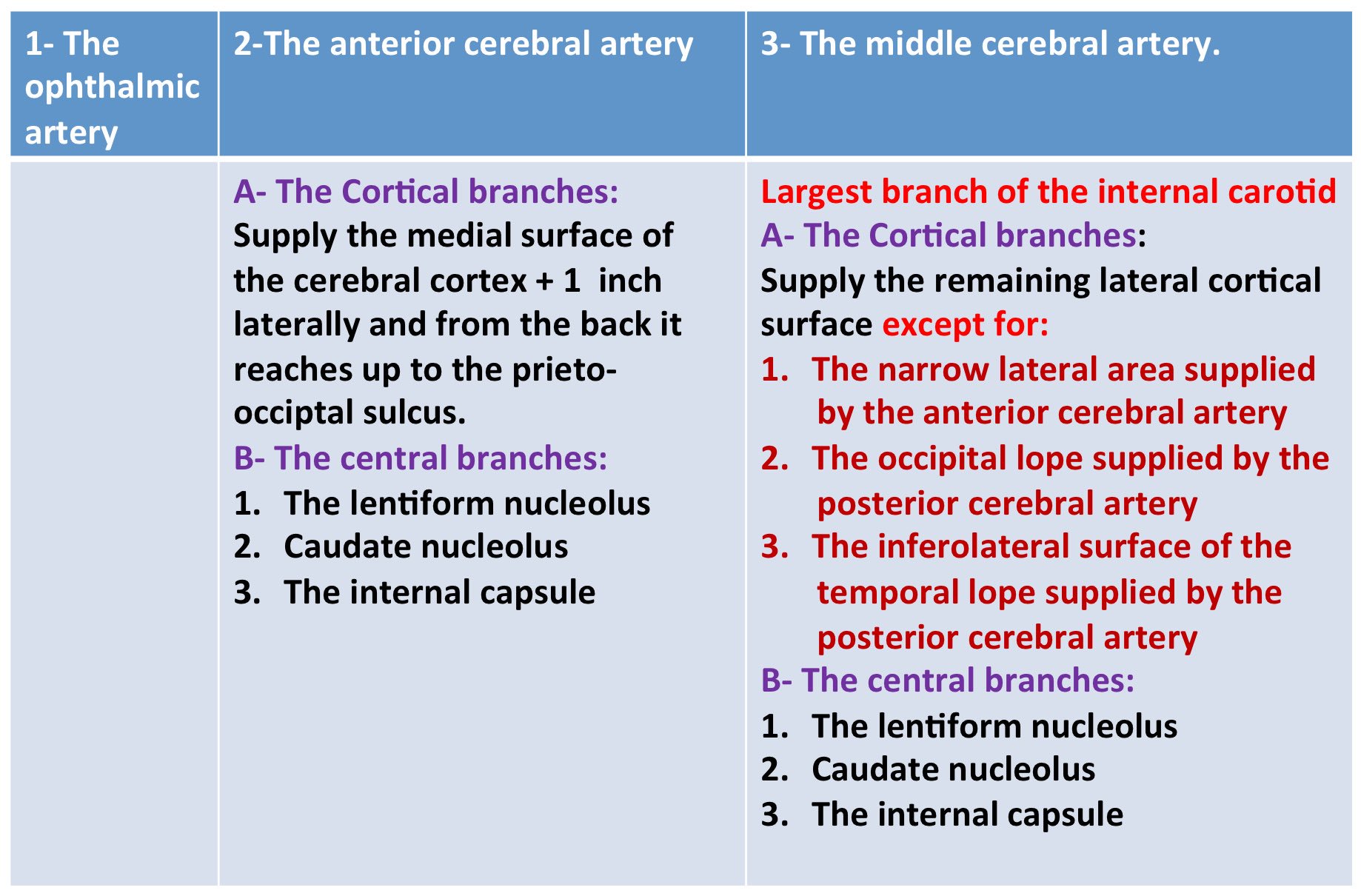 | 1- The ophthalmic artery | 2-The anterior cerebral artery | 3- The middle cerebral artery. |
|---|---|---|
| | A- The Cortical branches: Supply the medial surface of the cerebral cortex + 1 inch laterally and from the back it reaches up to the prieto-occiptal sulcus. B- The central branches: 1. The lentiform nucleolus 2. Caudate nucleolus 3. The internal capsule | Largest branch of the internal carotid A- The Cortical branches: Supply the remaining lateral cortical surface except for: 1. The narrow lateral area supplied by the anterior cerebral artery 2. The occipital lope supplied by the posterior cerebral artery 3. The inferolateral surface of the temporal lope supplied by the posterior cerebral artery B- The central branches: 1. The lentiform nucleolus 2. Caudate nucleolus 3. The internal capsule |